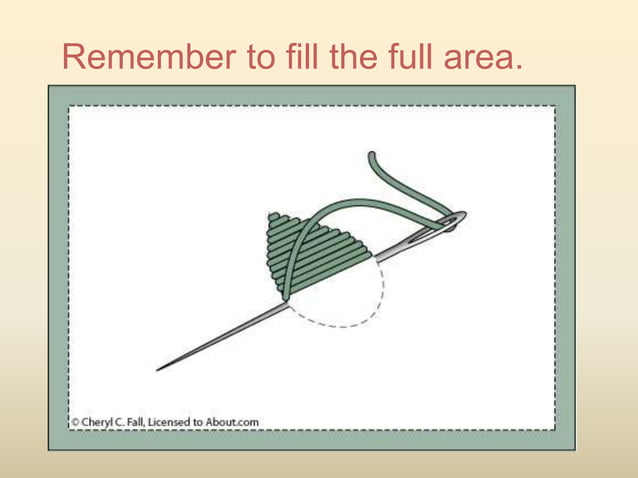 Remember to fill the full area.

© Cheryl C. Fall, Licensed to About.com